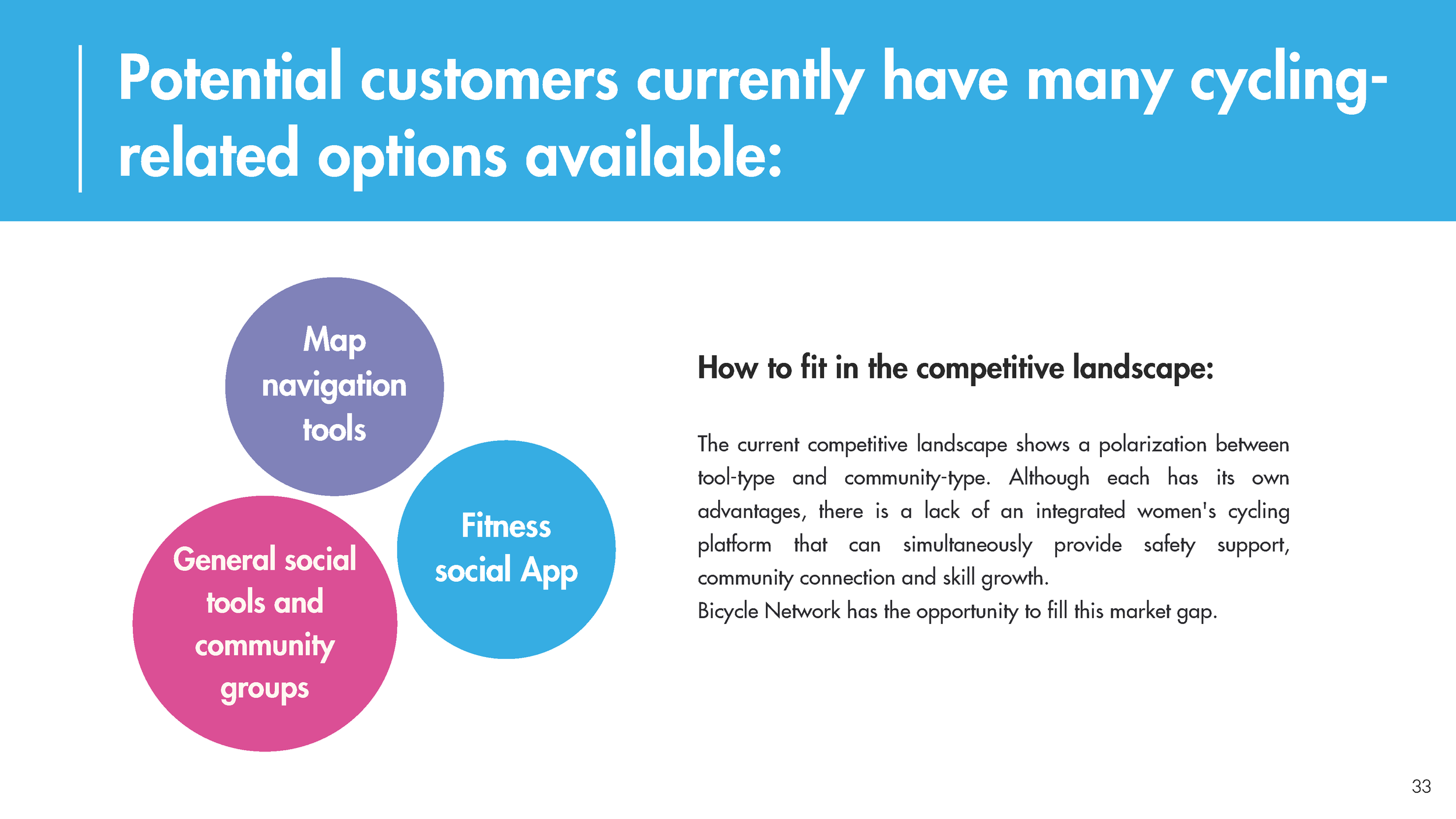 Potential customers currently have many cycling-related options available:

Map navigation tools

Fitness social App

General social tools and community groups

How to fit in the competitive landscape:

The current competitive landscape shows a polarization between tool-type and community-type. Although each has its own advantages, there is a lack of an integrated women's cycling platform that can simultaneously provide safety support, community connection and skill growth.
Bicycle Network has the opportunity to fill this market gap.

33